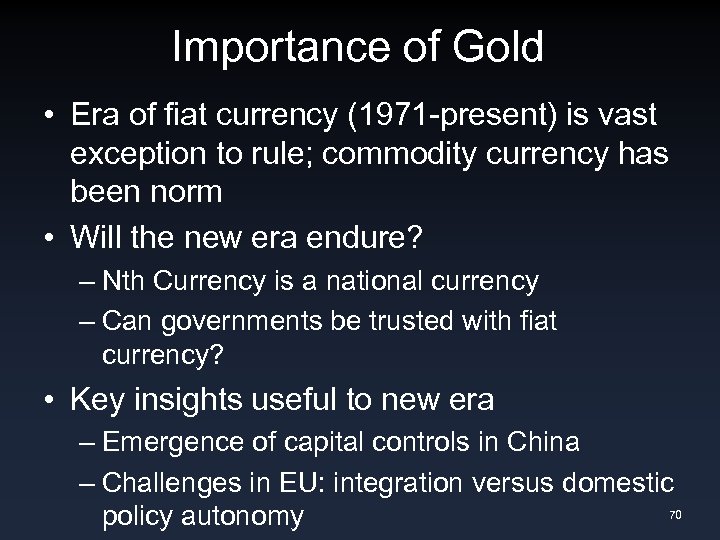 Importance of Gold

• Era of fiat currency (1971-present) is vast exception to rule; commodity currency has been norm

• Will the new era endure?
– Nth Currency is a national currency
– Can governments be trusted with fiat currency?

• Key insights useful to new era
– Emergence of capital controls in China
– Challenges in EU: integration versus domestic policy autonomy

70